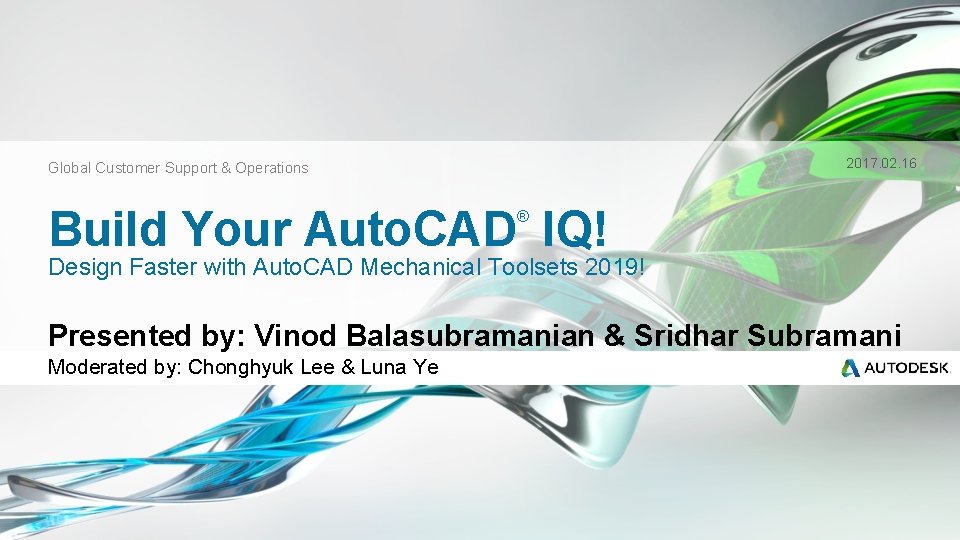 Global Customer Support & Operations

2017.02.16

Build Your AutoCAD® IQ!

Design Faster with AutoCAD Mechanical Toolsets 2019!

Presented by: Vinod Balasubramanian & Sridhar Subramani

Moderated by: Chonghyuk Lee & Luna Ye

AUTODESK.